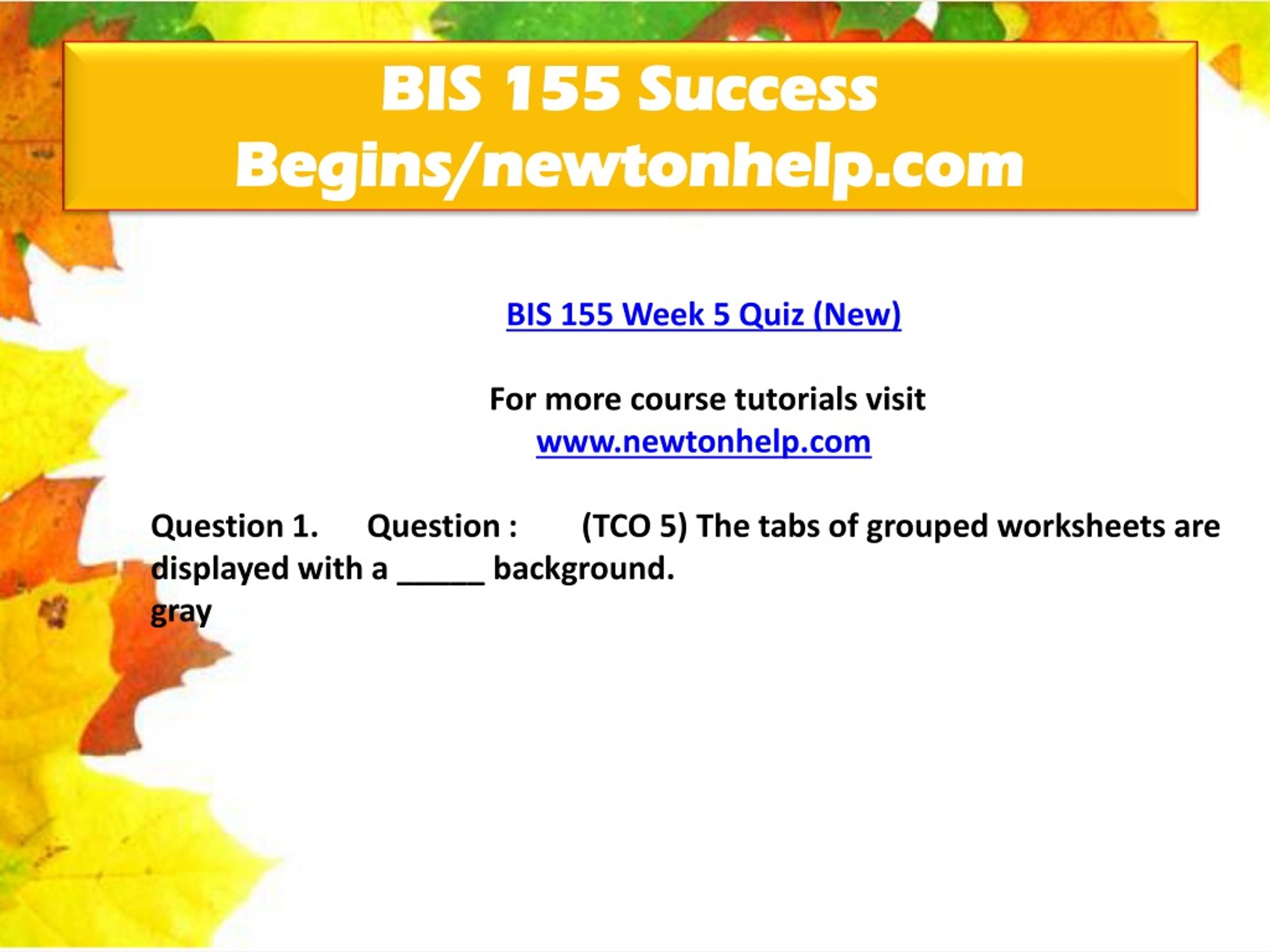 BIS 155 Success Begins/newtonhelp.com

BIS 155 Week 5 Quiz (New)

For more course tutorials visit
www.newtonhelp.com

Question 1. Question : (TCO 5) The tabs of grouped worksheets are displayed with a _____ background.
gray